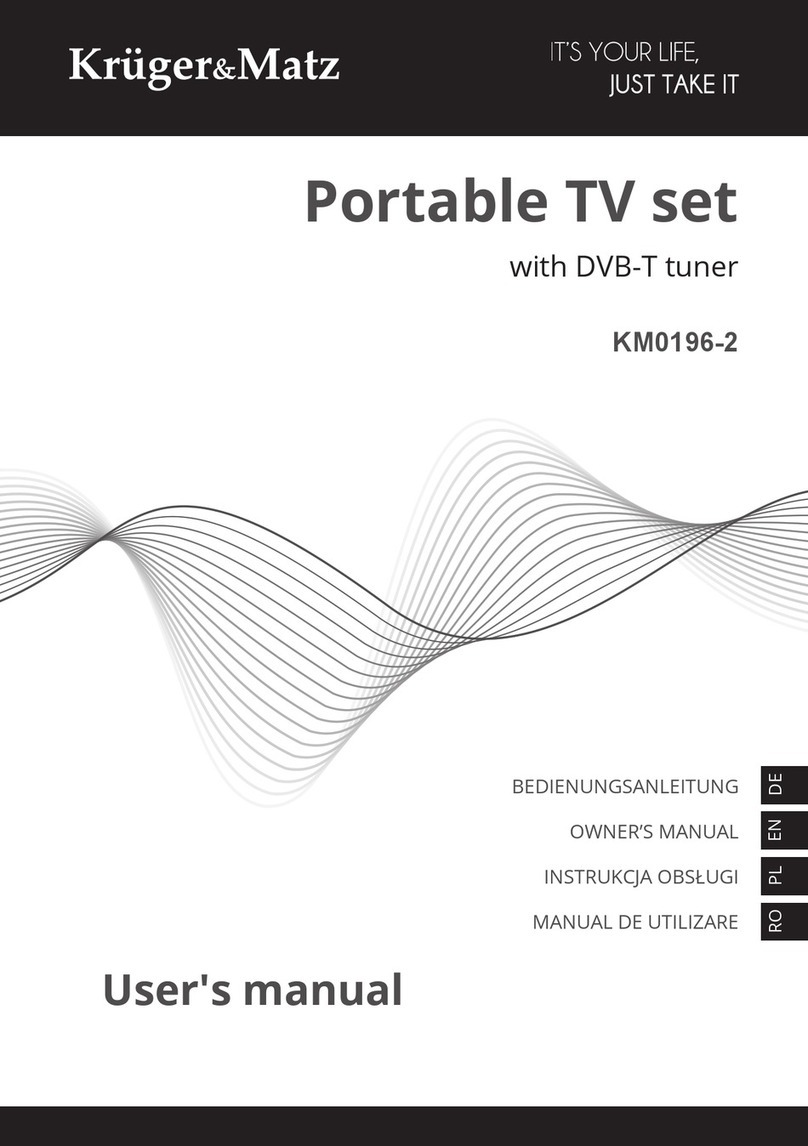 Krüger&Matz

IT'S YOUR LIFE, JUST TAKE IT

Portable TV set

with DVB-T tuner

KM0196-2

BEDIENUNGSANLEITUNG DE

OWNER'S MANUAL EN

INSTRUKCJA OBSŁUGI PL

MANUAL DE UTILIZARE RO

User's manual